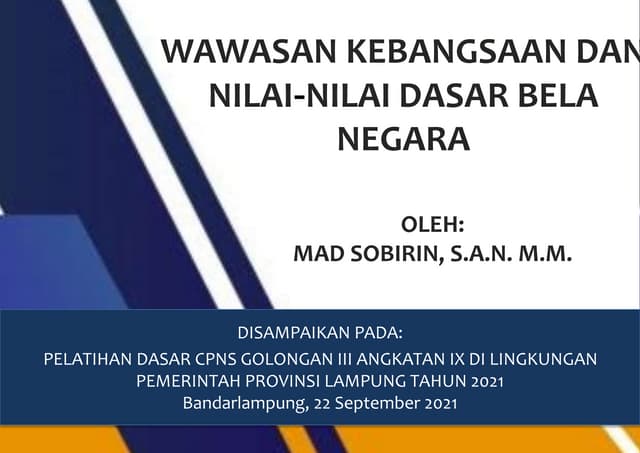 WAWASAN KEBANGSAAN DAN NILAI-NILAI DASAR BELA NEGARA

OLEH:
MAD SOBIRIN, S.A.N. M.M.

DISAMPAIKAN PADA:
PELATIHAN DASAR CPNS GOLONGAN III ANGKATAN IX DI LINGKUNGAN PEMERINTAH PROVINSI LAMPUNG TAHUN 2021
Bandarlampung, 22 September 2021